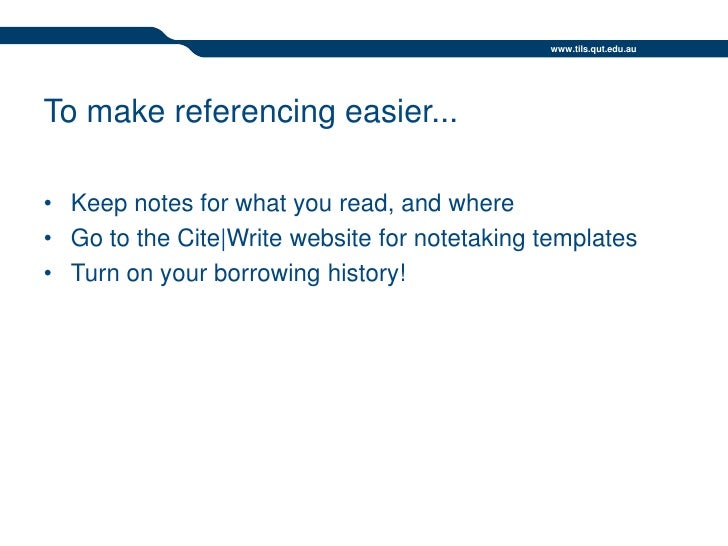 www.tils.qut.edu.au

To make referencing easier...

• Keep notes for what you read, and where
• Go to the Cite|Write website for notetaking templates
• Turn on your borrowing history!